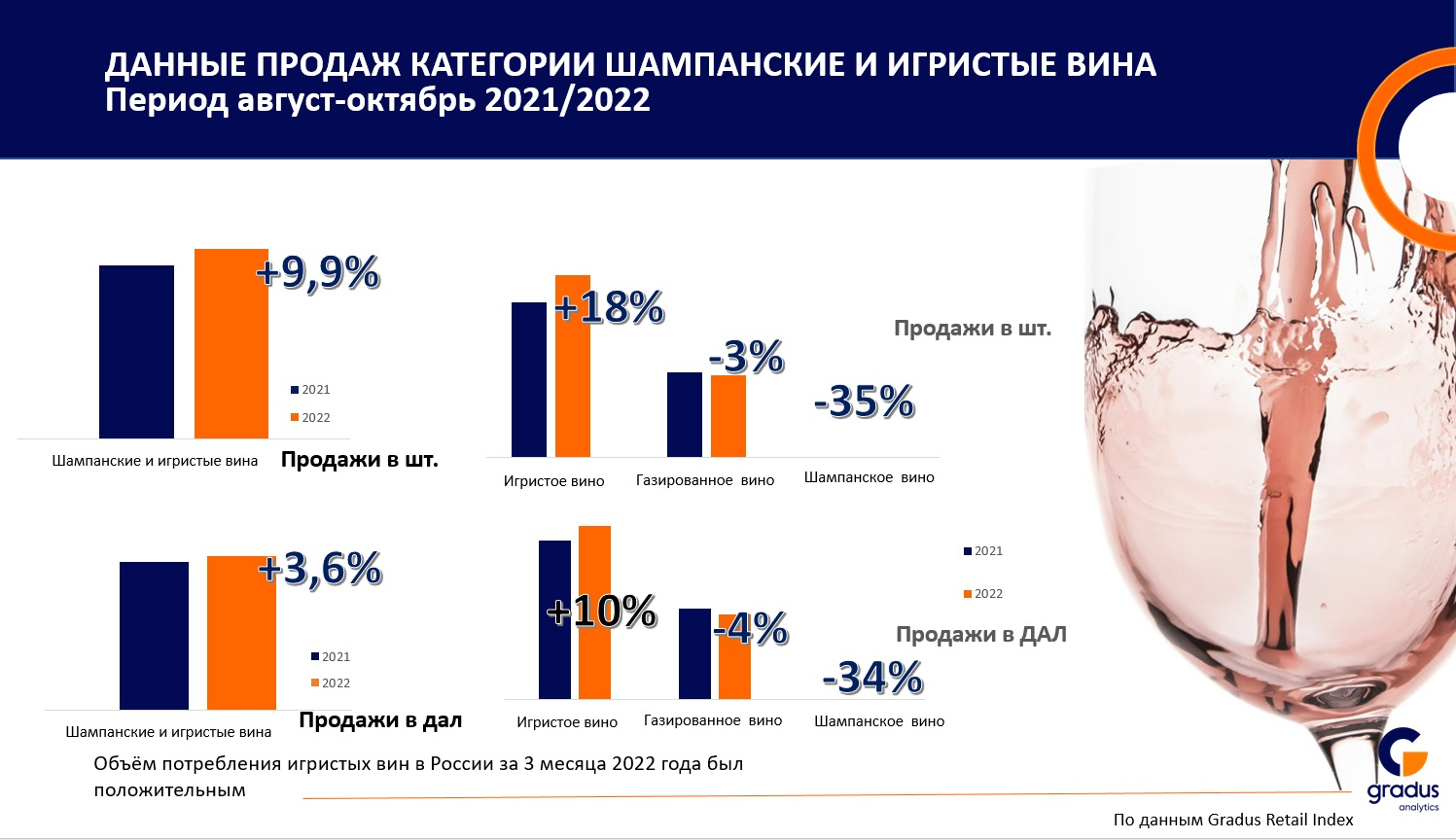 ДАННЫЕ ПРОДАЖ КАТЕГОРИИ ШАМПАНСКИЕ И ИГРИСТЫЕ ВИНА
Период август-октябрь 2021/2022

+9,9%

2021
2022

Шампанские и игристые вина

Продажи в шт.

+18%

-3%

-35%

Продажи в шт.

Игристое вино

Газированное вино

Шампанское вино

+3,6%

2021
2022

Шампанские и игристые вина

Продажи в дал

+10%

-4%

-34%

2021
2022

Продажи в ДАЛ

Игристое вино

Газированное вино

Шампанское вино

Объём потребления игристых вин в России за 3 месяца 2022 года был положительным

gradus
analytics

По данным Gradus Retail Index